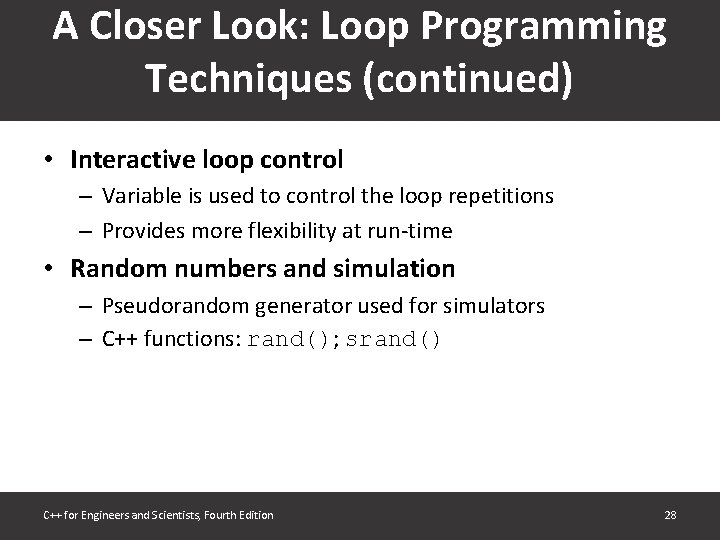 A Closer Look: Loop Programming Techniques (continued)

• Interactive loop control
– Variable is used to control the loop repetitions
– Provides more flexibility at run-time

• Random numbers and simulation
– Pseudorandom generator used for simulators
– C++ functions: rand(); srand()

C++ for Engineers and Scientists, Fourth Edition

28